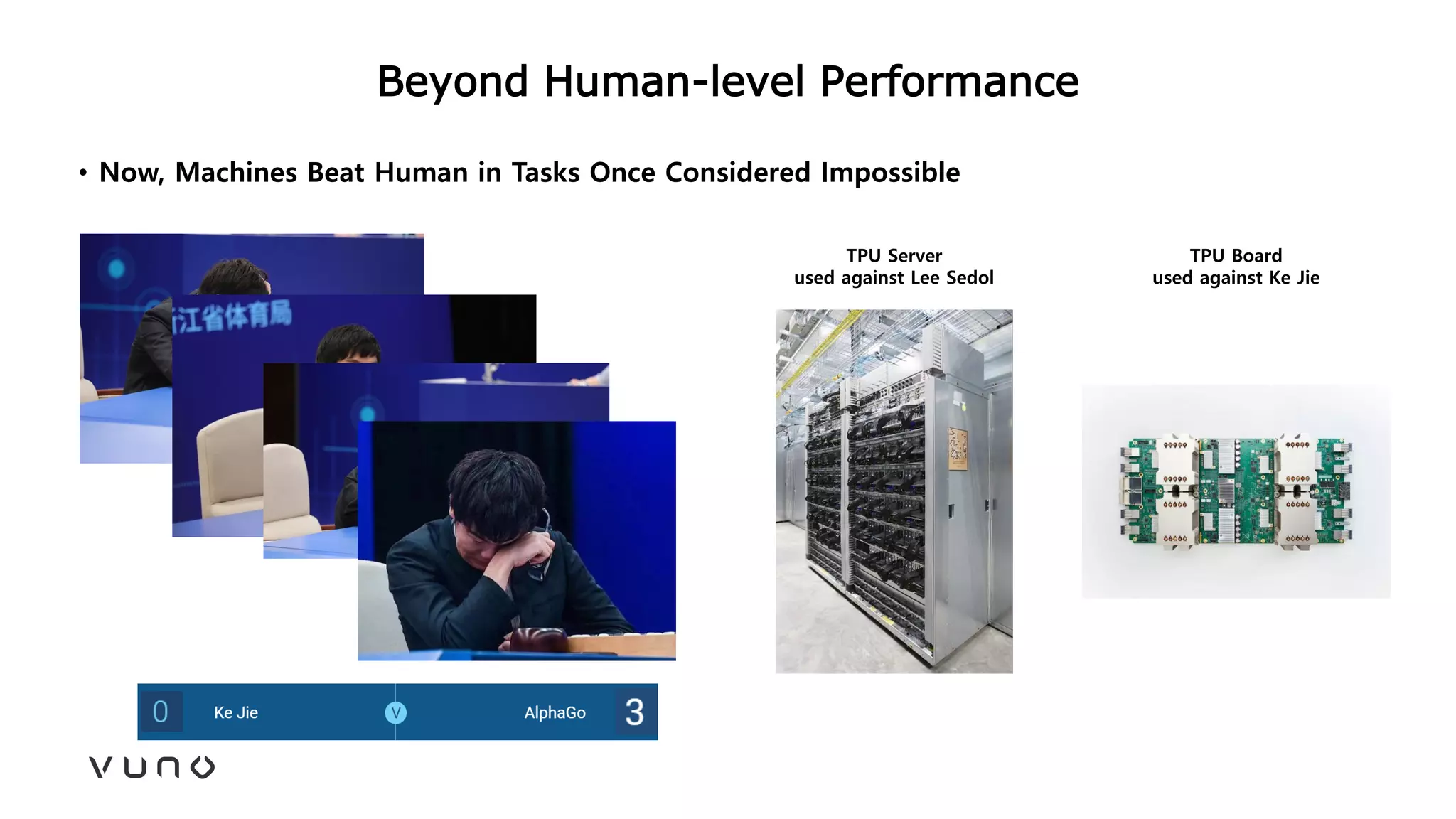 Beyond Human-level Performance

• Now, Machines Beat Human in Tasks Once Considered Impossible

江省体育局

TPU Server
used against Lee Sedol

TPU Board
used against Ke Jie

0 Ke Jie V AlphaGo 3

VUNO